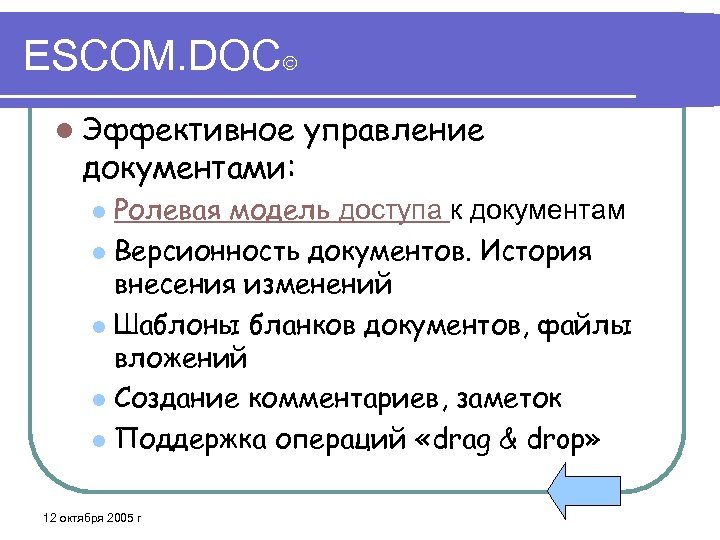 ESCOM.DOC©

Эффективное управление документами:

Ролевая модель доступа к документам

Версионность документов. История внесения изменений

Шаблоны бланков документов, файлы вложений

Создание комментариев, заметок

Поддержка операций «drag & drop»

12 октября 2005 г